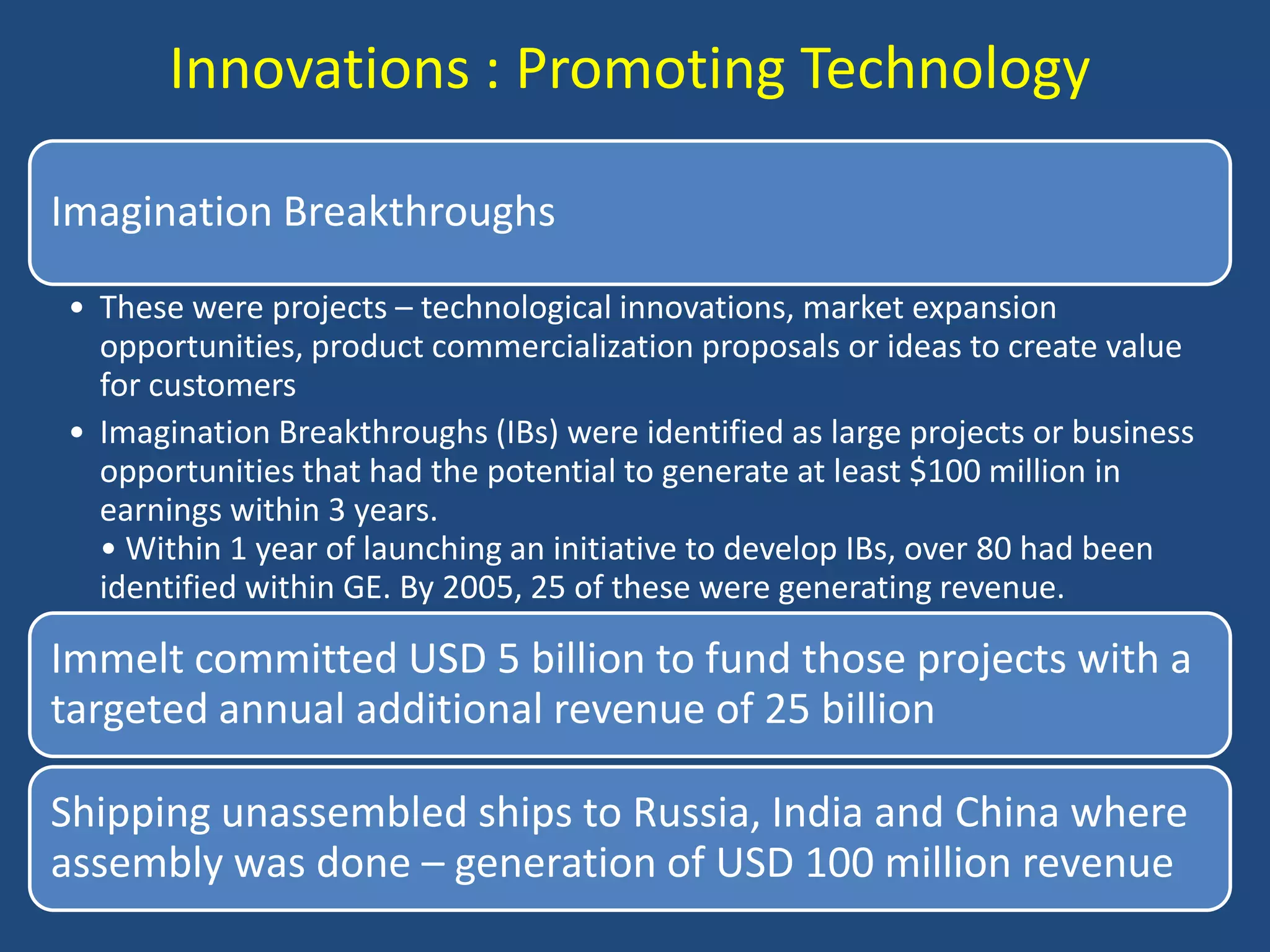 Innovations : Promoting Technology

Imagination Breakthroughs

• These were projects – technological innovations, market expansion opportunities, product commercialization proposals or ideas to create value for customers

• Imagination Breakthroughs (IBs) were identified as large projects or business opportunities that had the potential to generate at least \$100 million in earnings within 3 years.
• Within 1 year of launching an initiative to develop IBs, over 80 had been identified within GE. By 2005, 25 of these were generating revenue.

Immelt committed USD 5 billion to fund those projects with a targeted annual additional revenue of 25 billion

Shipping unassembled ships to Russia, India and China where assembly was done – generation of USD 100 million revenue